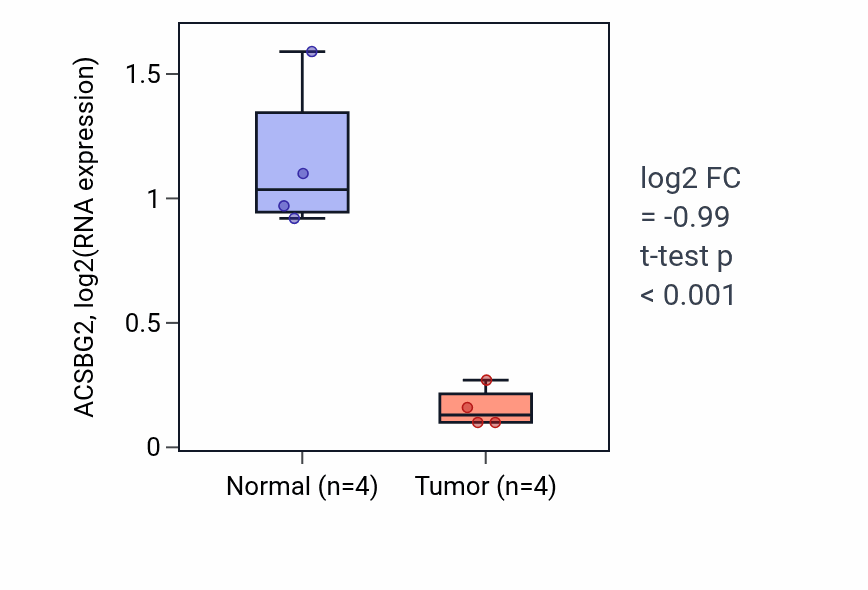 ACSBG2, log2(RNA expression)

1.5
1
0.5
0

Normal (n=4)
Tumor (n=4)

log2 FC = -0.99
t-test p < 0.001